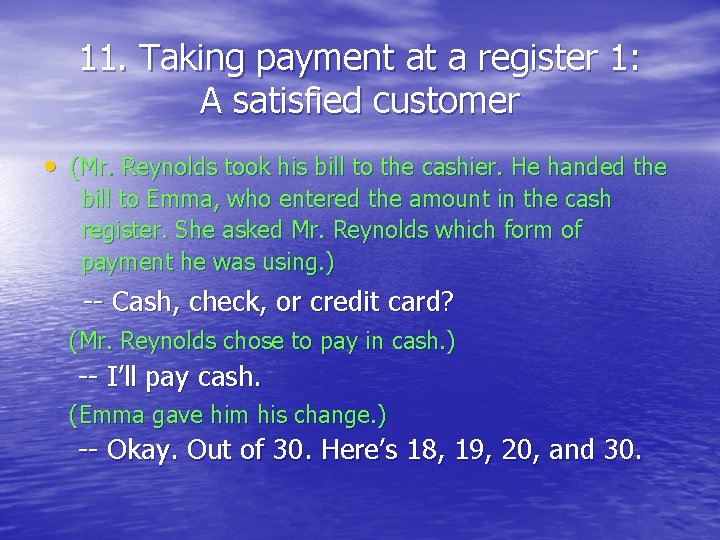 11. Taking payment at a register 1: A satisfied customer

• (Mr. Reynolds took his bill to the cashier. He handed the bill to Emma, who entered the amount in the cash register. She asked Mr. Reynolds which form of payment he was using.)

-- Cash, check, or credit card?

(Mr. Reynolds chose to pay in cash.)

-- I'll pay cash.

(Emma gave him his change.)

-- Okay. Out of 30. Here's 18, 19, 20, and 30.